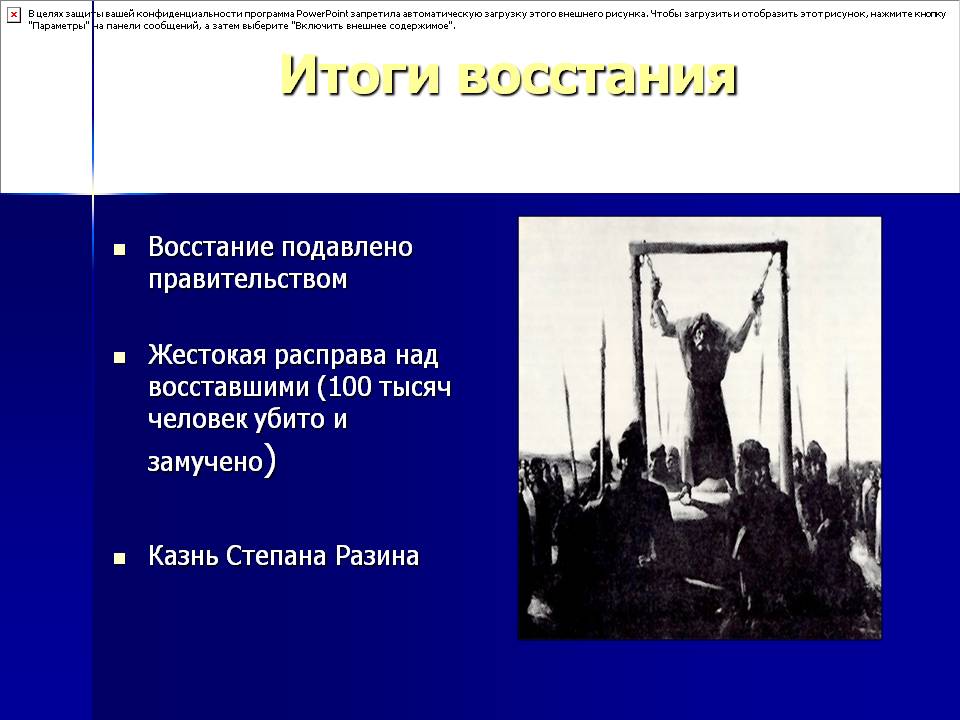 В целях защиты вашей конфиденциальности программа PowerPoint запретила автоматическую загрузку этого внешнего рисунка. Чтобы загрузить и отобразить этот рисунок, нажмите кнопку "Параметры" на панели сообщений, а затем выберите "Включить внешнее содержимое".

Итоги восстания

- Восстание подавлено правительством
- Жестокая расправа над восставшими (100 тысяч человек убито и замучено)
- Казнь Степана Разина